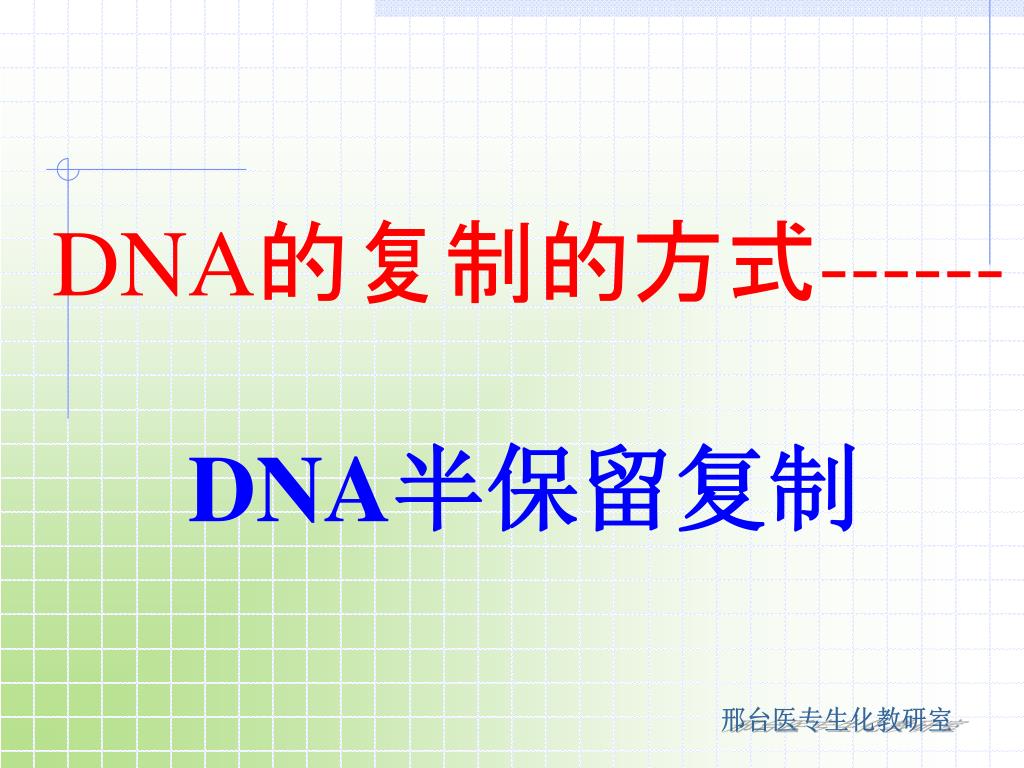 DNA的复制的方式------

DNA半保留复制

邢台医专生化教研室